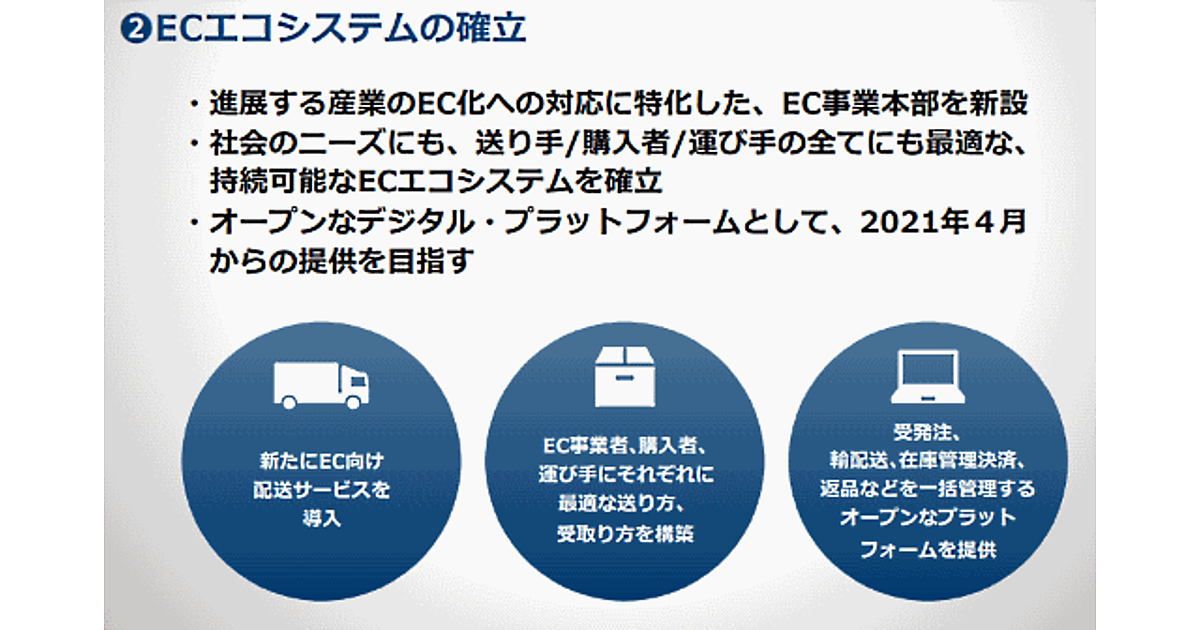 ❷ECエコシステムの確立

・進展する産業のEC化への対応に特化した、EC事業本部を新設
・社会のニーズにも、送り手/購入者/運び手の全てにも最適な、持続可能なECエコシステムを確立
・オープンなデジタル・プラットフォームとして、2021年４月からの提供を目指す

新たにEC向け配送サービスを導入

EC事業者、購入者、運び手にそれぞれに最適な送り方、受取り方を構築

受発注、輸配送、在庫管理決済、返品などを一括管理するオープンなプラットフォームを提供